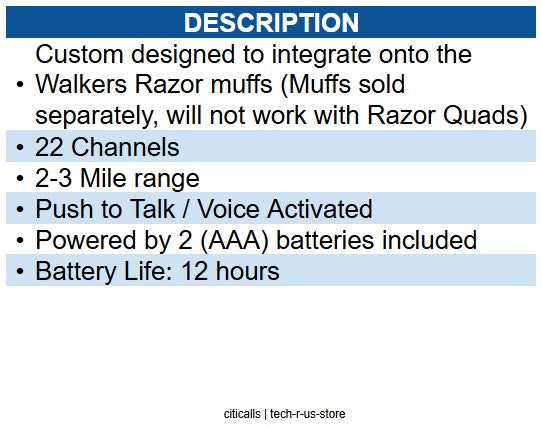 DESCRIPTION

• Custom designed to integrate onto the Walkers Razor muffs (Muffs sold separately, will not work with Razor Quads)
• 22 Channels
• 2-3 Mile range
• Push to Talk / Voice Activated
• Powered by 2 (AAA) batteries included
• Battery Life: 12 hours

citicalls | tech-r-us-store